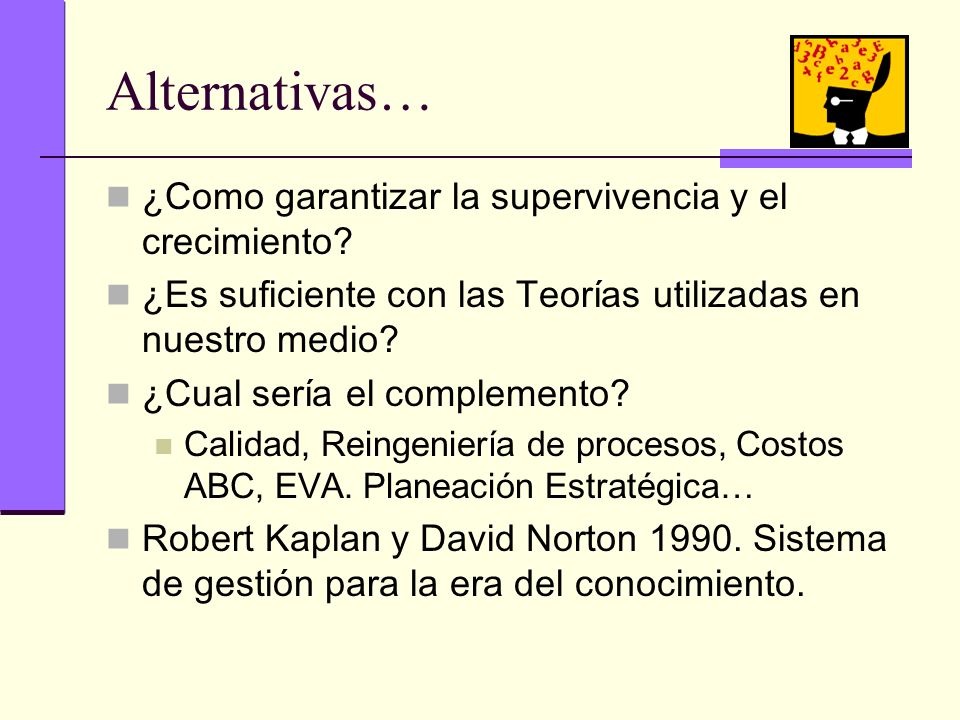 Alternativas…

¿Como garantizar la supervivencia y el crecimiento?

¿Es suficiente con las Teorías utilizadas en nuestro medio?

¿Cual sería el complemento?

Calidad, Reingeniería de procesos, Costos ABC, EVA. Planeación Estratégica…

Robert Kaplan y David Norton 1990. Sistema de gestión para la era del conocimiento.